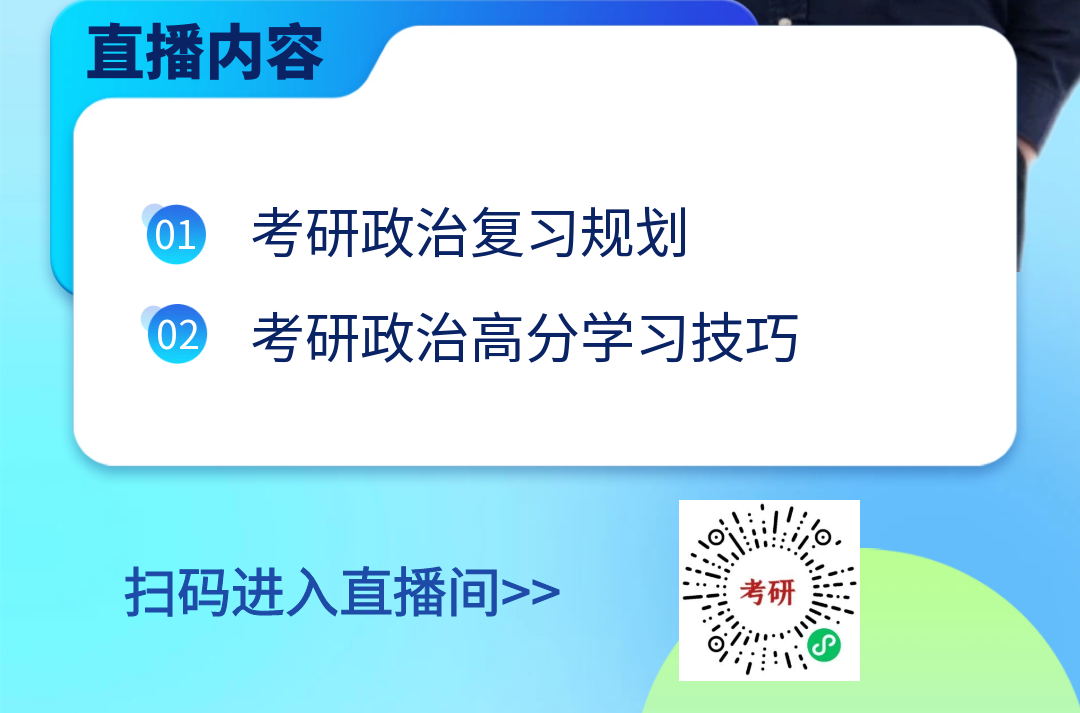 直播内容

01 考研政治复习规划

02 考研政治高分学习技巧

扫码进入直播间>>

考研